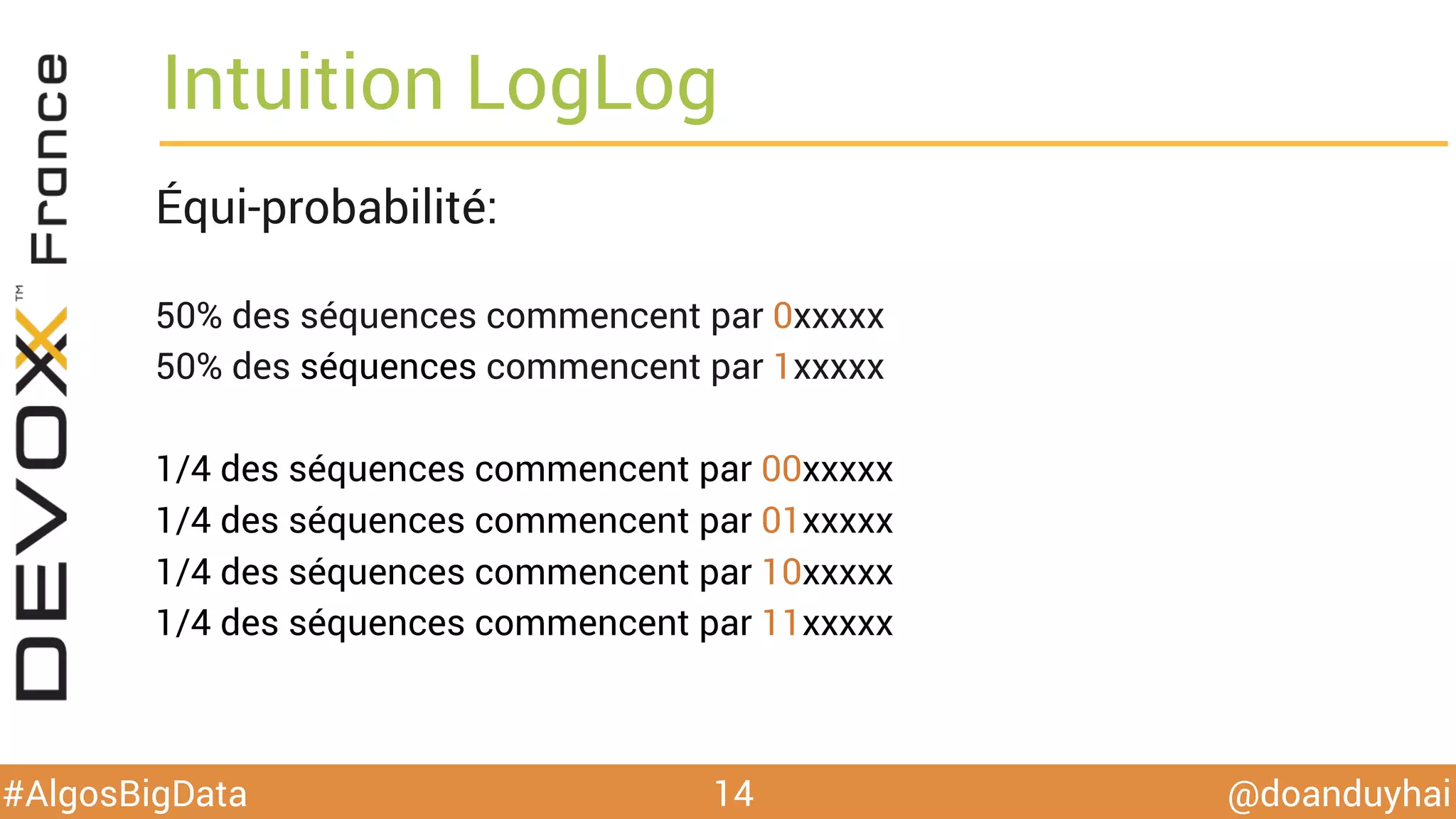 DEVOXX™ France

Intuition LogLog

Équi-probabilité:

50% des séquences commencent par 0xxxxx
50% des séquences commencent par 1xxxxx

1/4 des séquences commencent par 00xxxxx
1/4 des séquences commencent par 01xxxxx
1/4 des séquences commencent par 10xxxxx
1/4 des séquences commencent par 11xxxxx

#AlgosBigData 14 @doanduyhai